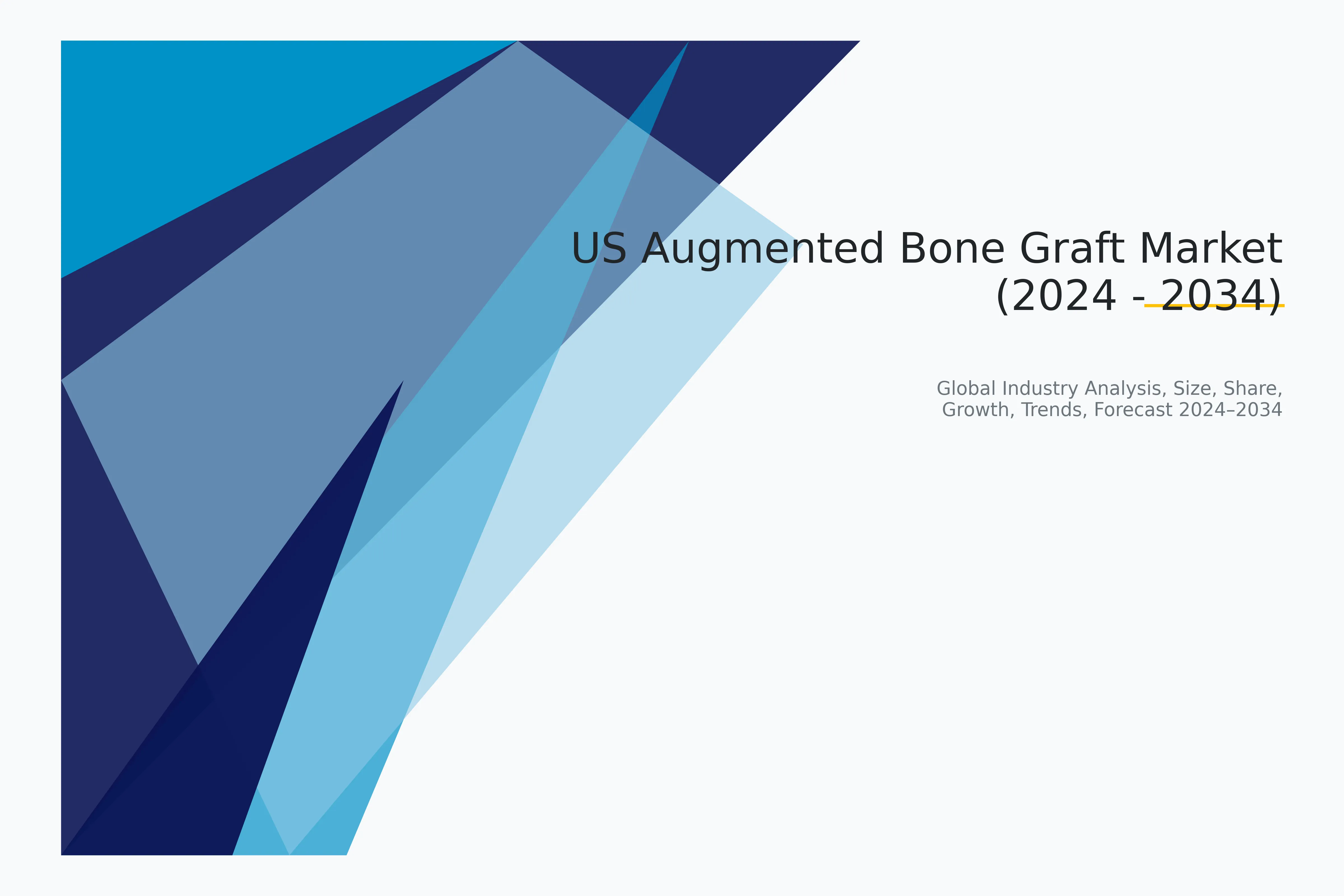 US Augmented Bone Graft Market (2024 - 2034)

Global Industry Analysis, Size, Share, Growth, Trends, Forecast 2024–2034